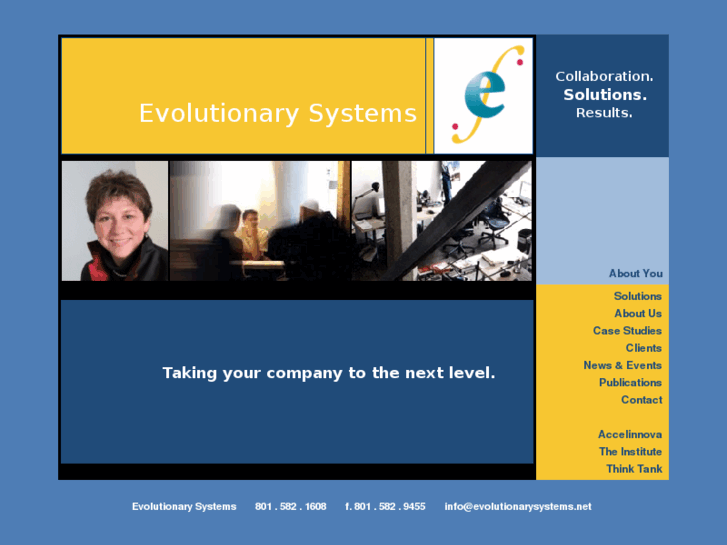 Evolutionary Systems

e

Collaboration.
Solutions.
Results.

About You

Solutions
About Us
Case Studies
Clients
News & Events
Publications
Contact

Accelinnova
The Institute
Think Tank

Taking your company to the next level.

Evolutionary Systems 801 . 582 . 1608 f. 801 . 582 . 9455 info@evolutionarysystems.net